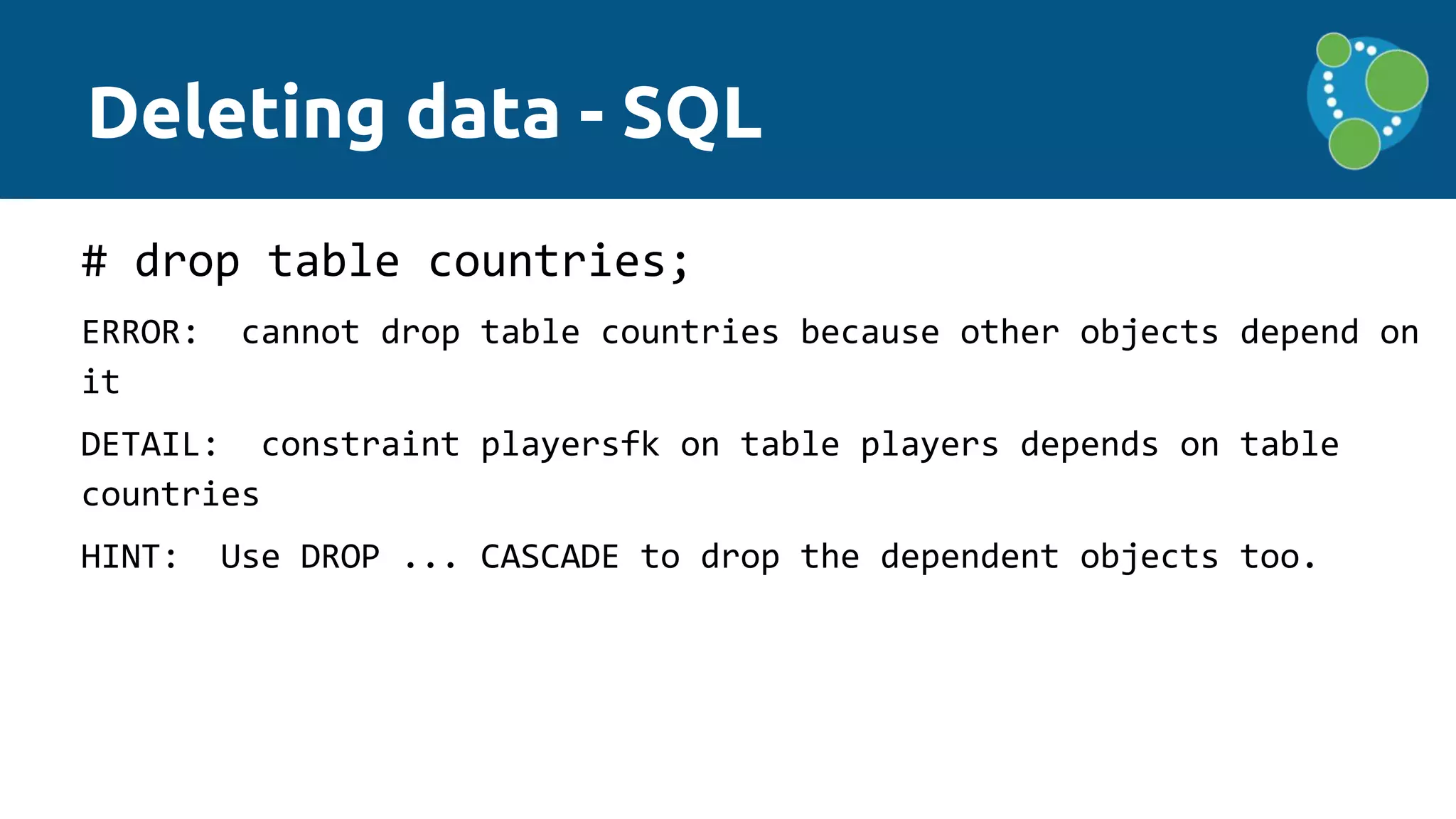 Deleting data - SQL

# drop table countries;

ERROR: cannot drop table countries because other objects depend on it

DETAIL: constraint playersfk on table players depends on table countries

HINT: Use DROP ... CASCADE to drop the dependent objects too.